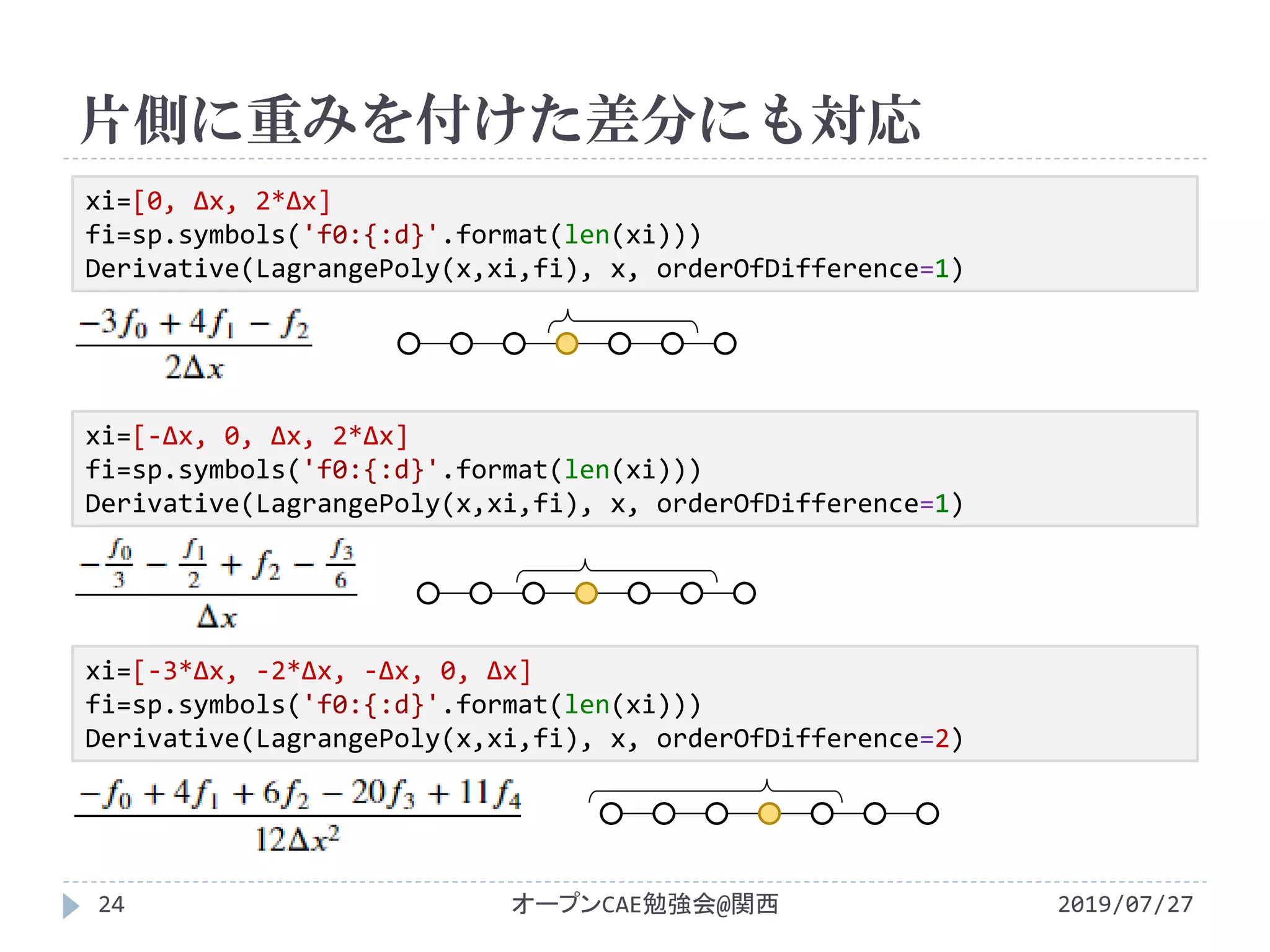 片側に重みを付けた差分にも対応

xi=[0, Δx, 2*Δx]
fi=sp.symbols('f0:{:d}'.format(len(xi)))
Derivative(LagrangePoly(x,xi,fi), x, orderOfDifference=1)

$\frac{-3f_0 + 4f_1 - f_2}{2\Delta x}$

xi=[-Δx, 0, Δx, 2*Δx]
fi=sp.symbols('f0:{:d}'.format(len(xi)))
Derivative(LagrangePoly(x,xi,fi), x, orderOfDifference=1)

$\frac{-\frac{f_0}{3} - \frac{f_1}{2} + f_2 - \frac{f_3}{6}}{\Delta x}$

xi=[-3*Δx, -2*Δx, -Δx, 0, Δx]
fi=sp.symbols('f0:{:d}'.format(len(xi)))
Derivative(LagrangePoly(x,xi,fi), x, orderOfDifference=2)

$\frac{-f_0 + 4f_1 + 6f_2 - 20f_3 + 11f_4}{12\Delta x^2}$

24 オープンCAE勉強会@関西 2019/07/27